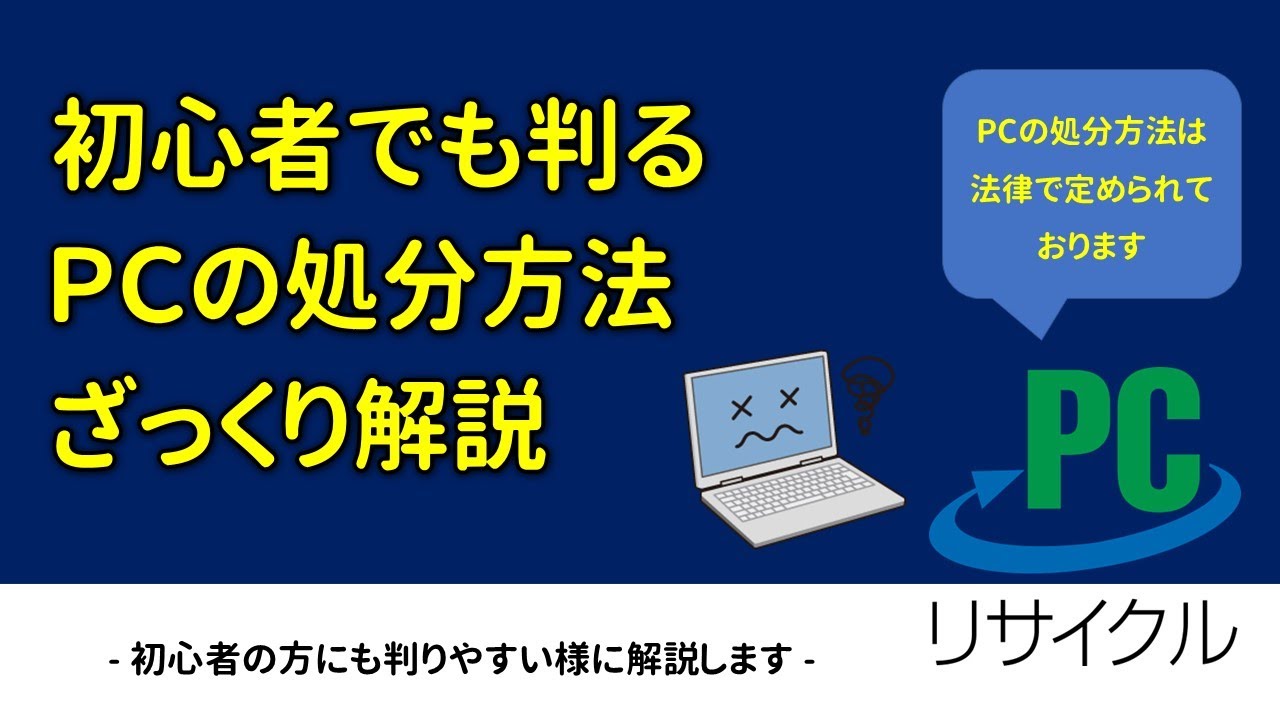 初心者でも判る
PCの処分方法
ざっくり解説

PCの処分方法は
法律で定められて
おります

PC

リサイクル

- 初心者の方にも判りやすい様に解説します -